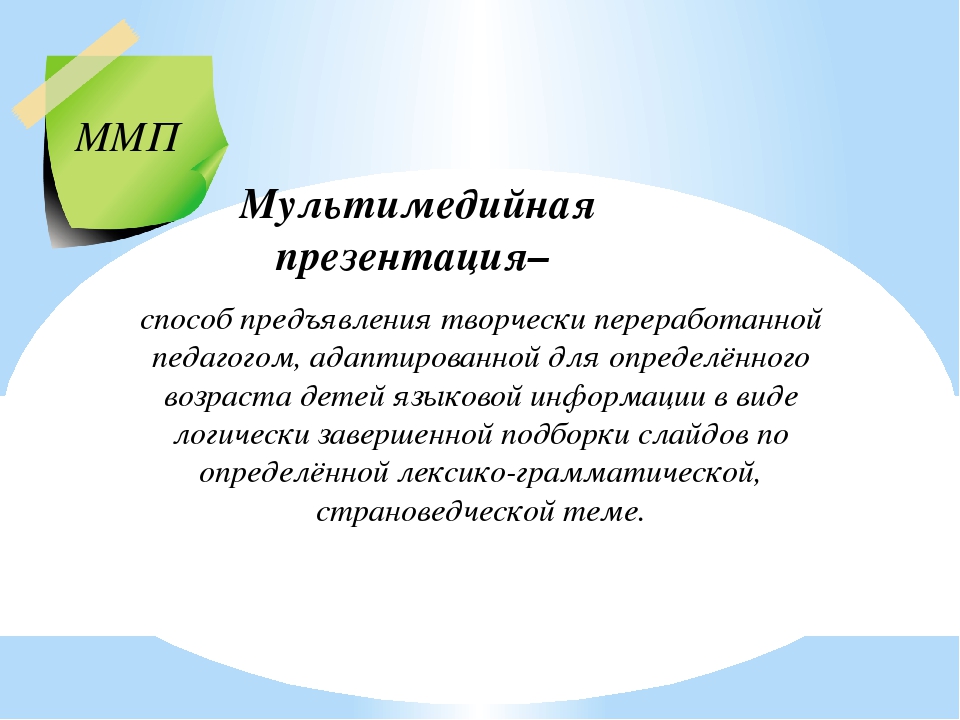 ММП

Мультимедийная презентация–

способ предъявления творчески переработанной педагогом, адаптированной для определённого возраста детей языковой информации в виде логически завершенной подборки слайдов по определённой лексико-грамматической, страноведческой теме.